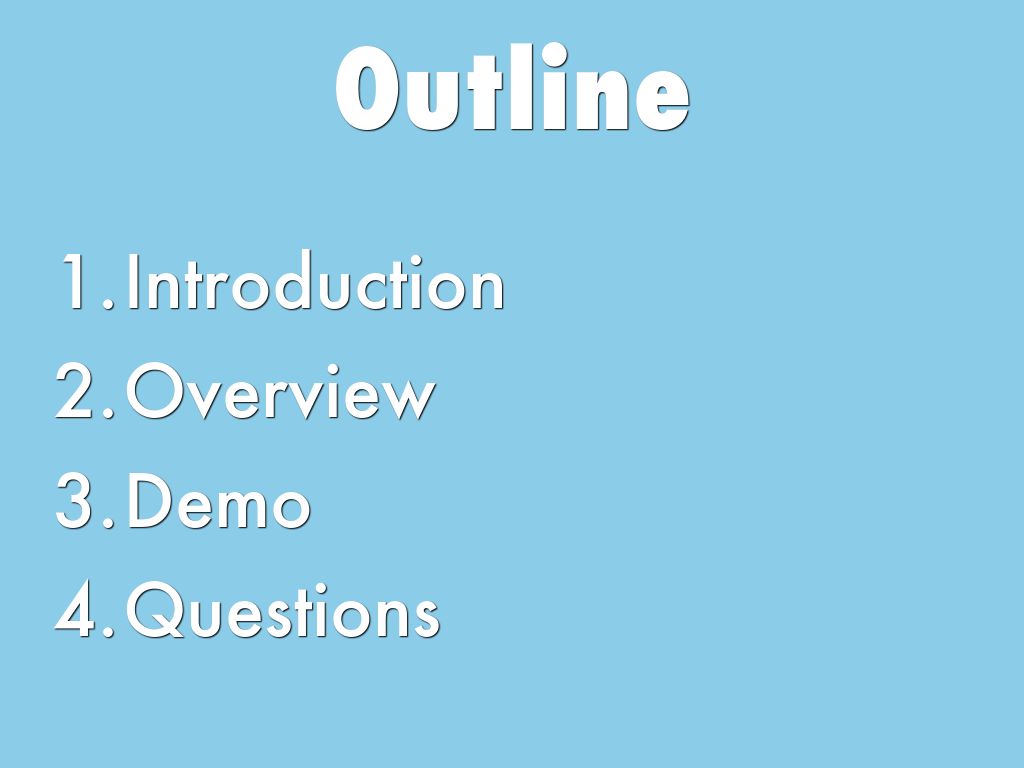 Outline

1. Introduction
2. Overview
3. Demo
4. Questions